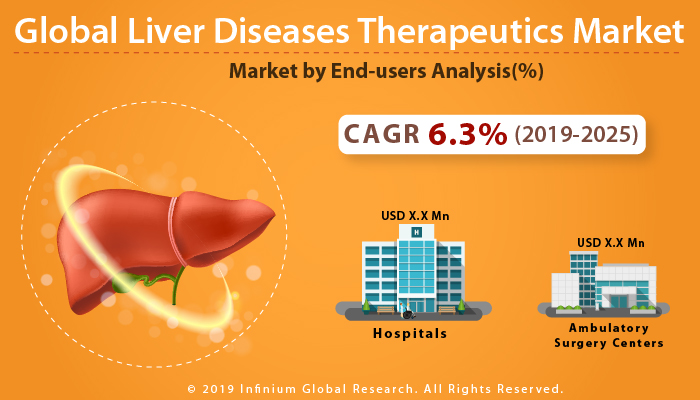 Global Liver Diseases Therapeutics Market

Market by End-users Analysis(%)

CAGR 6.3% (2019-2025)

USD X.X Mn

H

Hospitals

USD X.X Mn

Ambulatory Surgery Centers

© 2019 Infinium Global Research. All Rights Reserved.